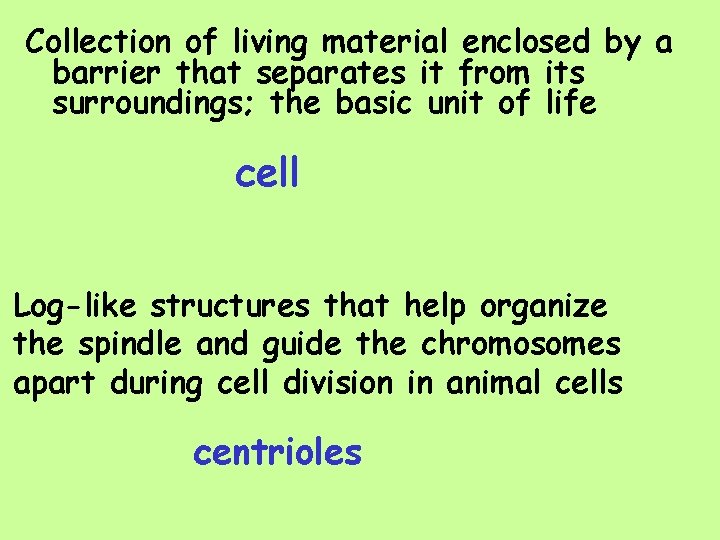 Collection of living material enclosed by a barrier that separates it from its surroundings; the basic unit of life

cell

Log-like structures that help organize the spindle and guide the chromosomes apart during cell division in animal cells

centrioles